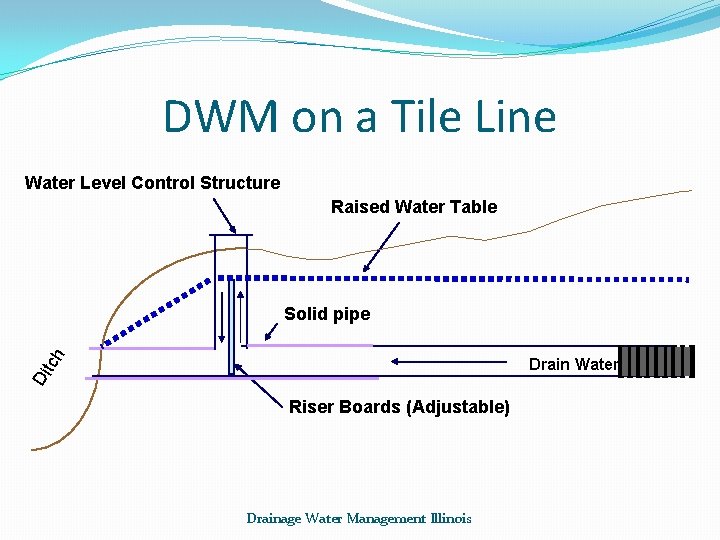 DWM on a Tile Line

Water Level Control Structure

Raised Water Table

Solid pipe

Ditch

Drain Water

Riser Boards (Adjustable)

Drainage Water Management Illinois